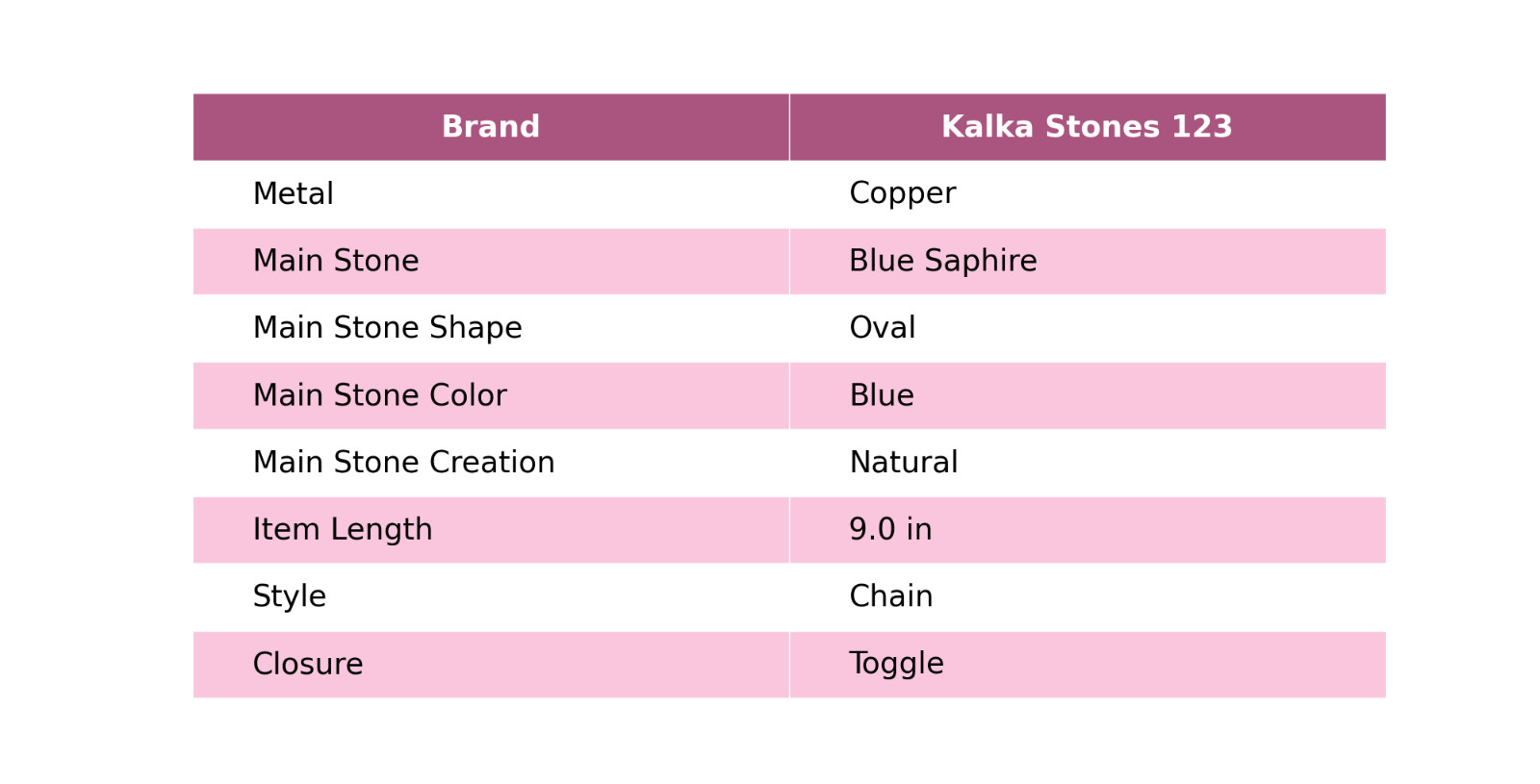 | Brand | Kalka Stones 123 |
|---|---|
| Metal | Copper |
| Main Stone | Blue Saphire |
| Main Stone Shape | Oval |
| Main Stone Color | Blue |
| Main Stone Creation | Natural |
| Item Length | 9.0 in |
| Style | Chain |
| Closure | Toggle |